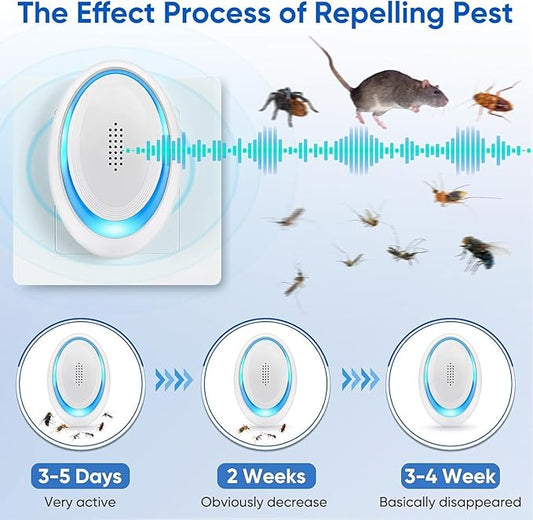 The Effect Process of Repelling Pest

3-5 Days
Very active

2 Weeks
Obviously decrease

3-4 Week
Basically disappeared